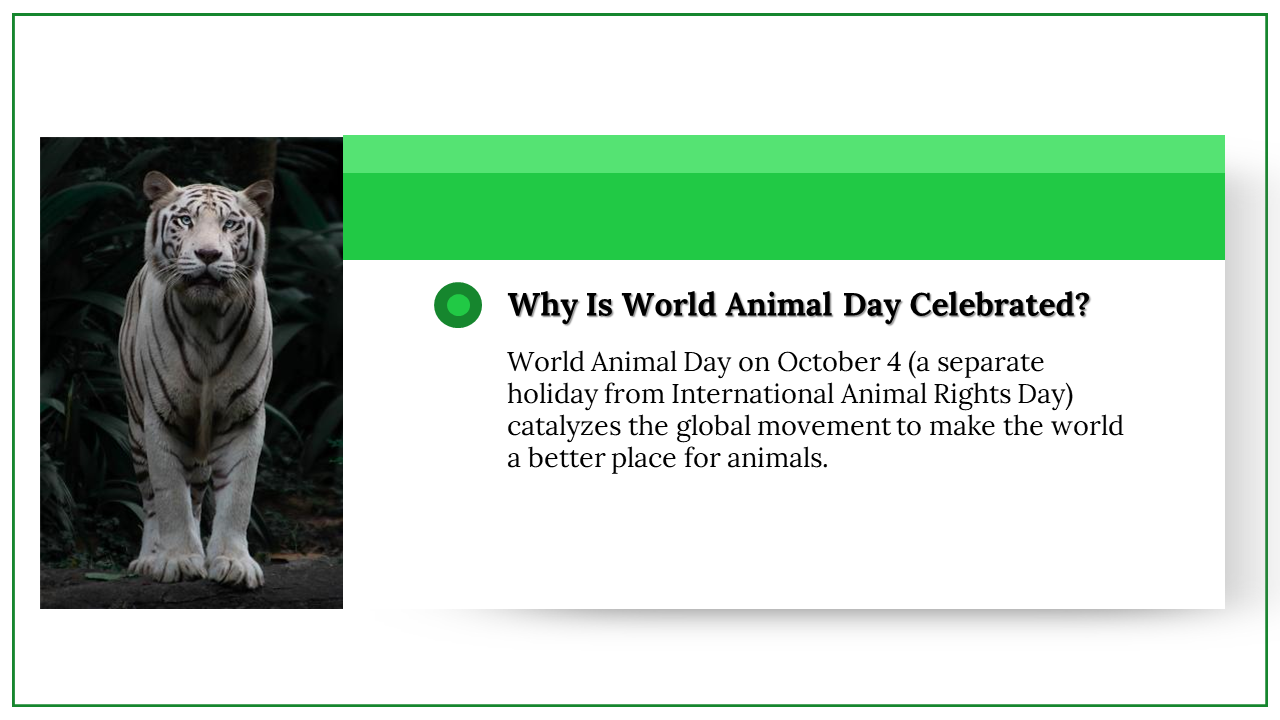 Why Is World Animal Day Celebrated?

World Animal Day on October 4 (a separate holiday from International Animal Rights Day) catalyzes the global movement to make the world a better place for animals.